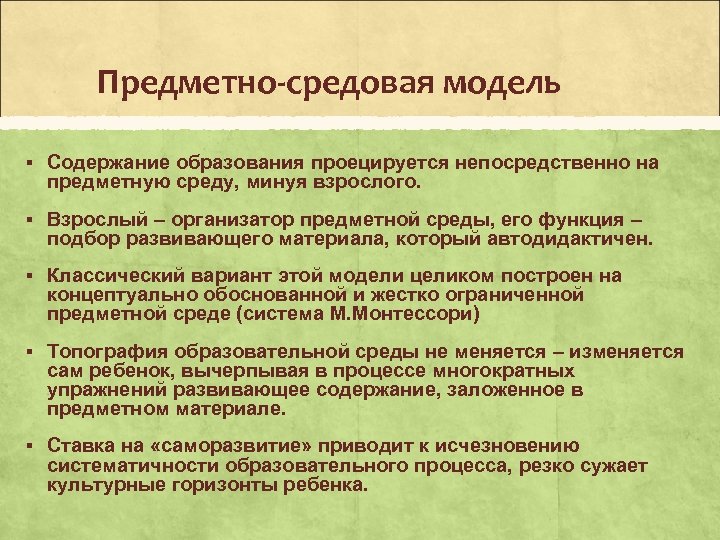 Предметно-средовая модель

▪ Содержание образования проецируется непосредственно на предметную среду, минуя взрослого.

▪ Взрослый – организатор предметной среды, его функция – подбор развивающего материала, который автодидактичен.

▪ Классический вариант этой модели целиком построен на концептуально обоснованной и жестко ограниченной предметной среде (система М.Монтессори)

▪ Топография образовательной среды не меняется – изменяется сам ребенок, вычерпывая в процессе многократных упражнений развивающее содержание, заложенное в предметном материале.

▪ Ставка на «саморазвитие» приводит к исчезновению систематичности образовательного процесса, резко сужает культурные горизонты ребенка.